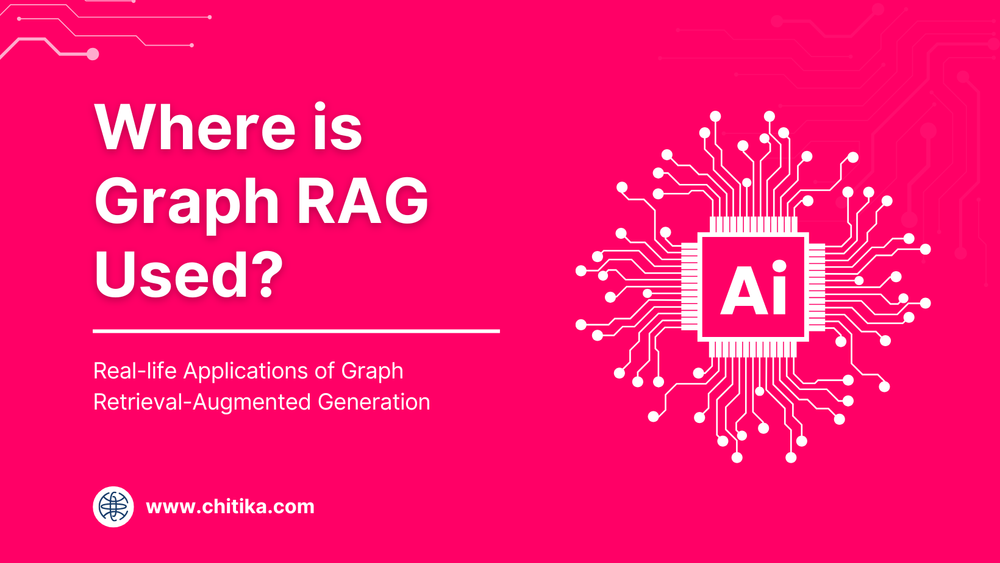 Where is Graph RAG Used?

Real-life Applications of Graph Retrieval-Augmented Generation

Ai

www.chitika.com